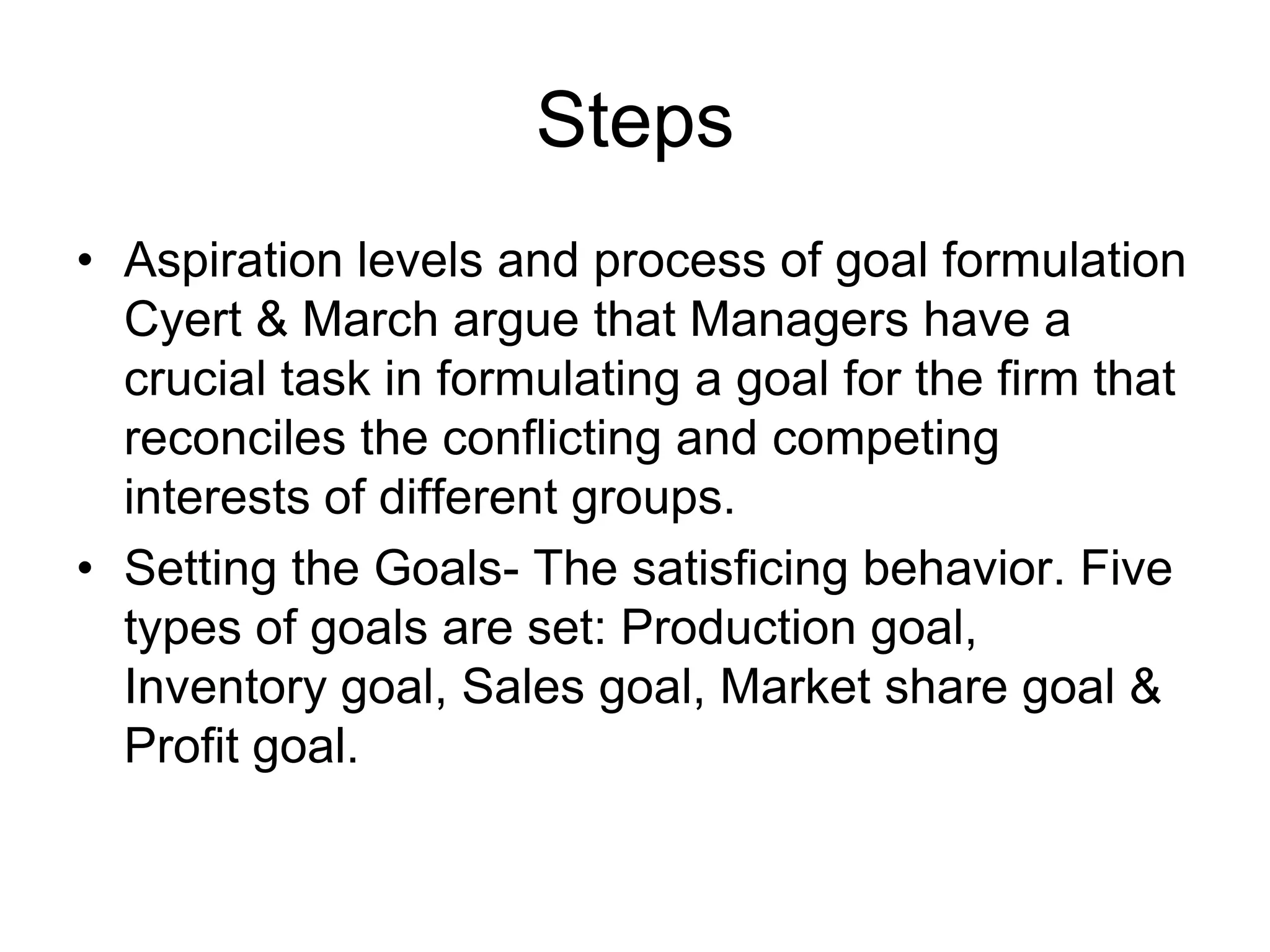 Steps

• Aspiration levels and process of goal formulation Cyert & March argue that Managers have a crucial task in formulating a goal for the firm that reconciles the conflicting and competing interests of different groups.
• Setting the Goals- The satisficing behavior. Five types of goals are set: Production goal, Inventory goal, Sales goal, Market share goal & Profit goal.